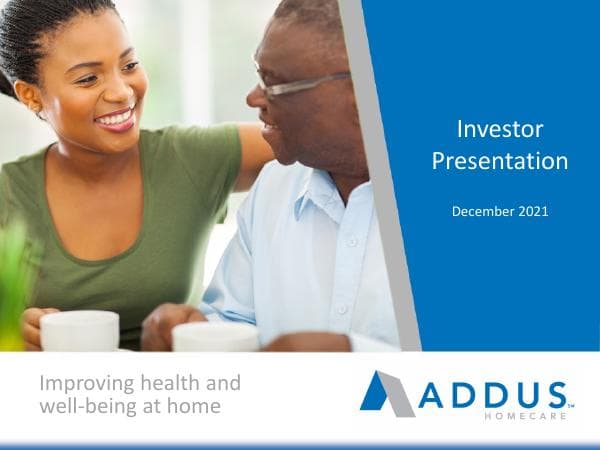 Investor Presentation

December 2021

Improving health and well-being at home

ADDUS™
HOMECARE